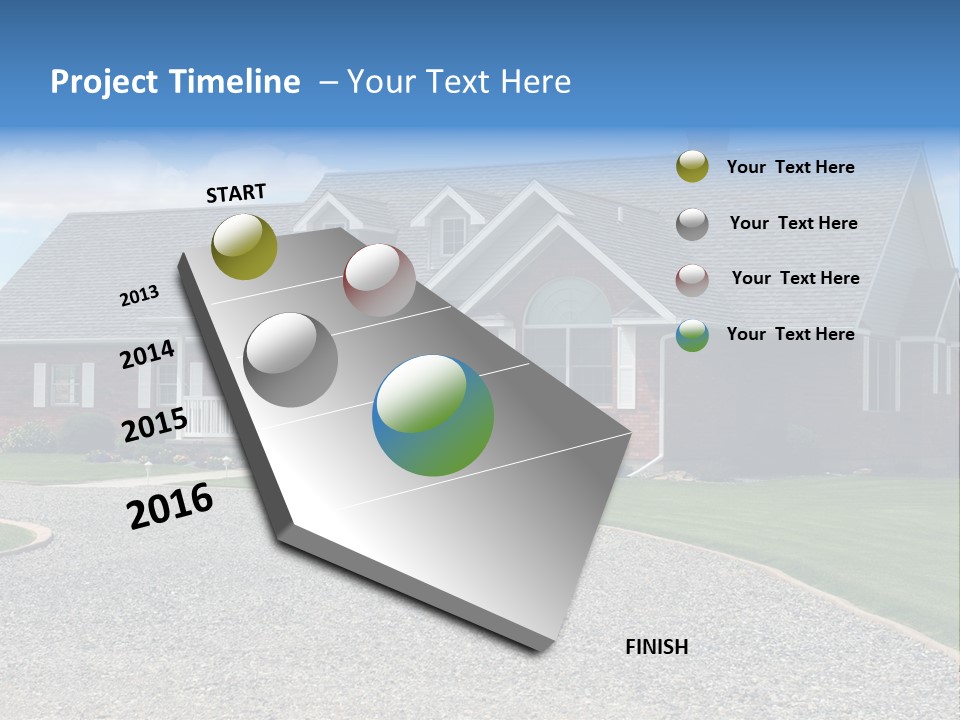 Project Timeline – Your Text Here

START

2013

2014

2015

2016

FINISH

Your Text Here

Your Text Here

Your Text Here

Your Text Here